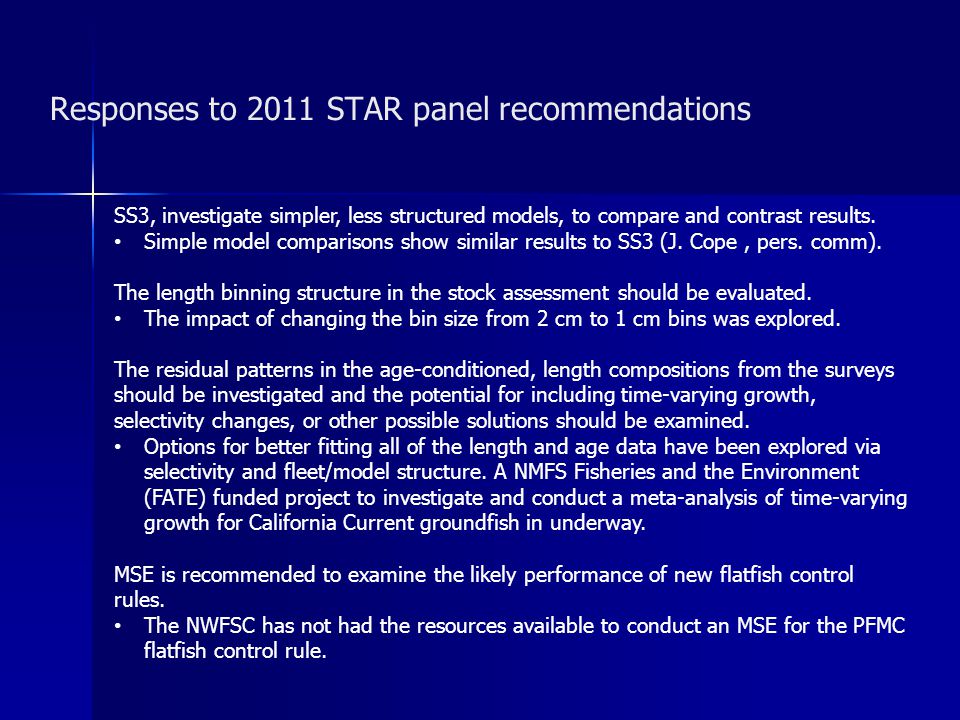 Responses to 2011 STAR panel recommendations

SS3, investigate simpler, less structured models, to compare and contrast results.
• Simple model comparisons show similar results to SS3 (J. Cope , pers. comm).

The length binning structure in the stock assessment should be evaluated.
• The impact of changing the bin size from 2 cm to 1 cm bins was explored.

The residual patterns in the age-conditioned, length compositions from the surveys should be investigated and the potential for including time-varying growth, selectivity changes, or other possible solutions should be examined.
• Options for better fitting all of the length and age data have been explored via selectivity and fleet/model structure. A NMFS Fisheries and the Environment (FATE) funded project to investigate and conduct a meta-analysis of time-varying growth for California Current groundfish in underway.

MSE is recommended to examine the likely performance of new flatfish control rules.
• The NWFSC has not had the resources available to conduct an MSE for the PFMC flatfish control rule.